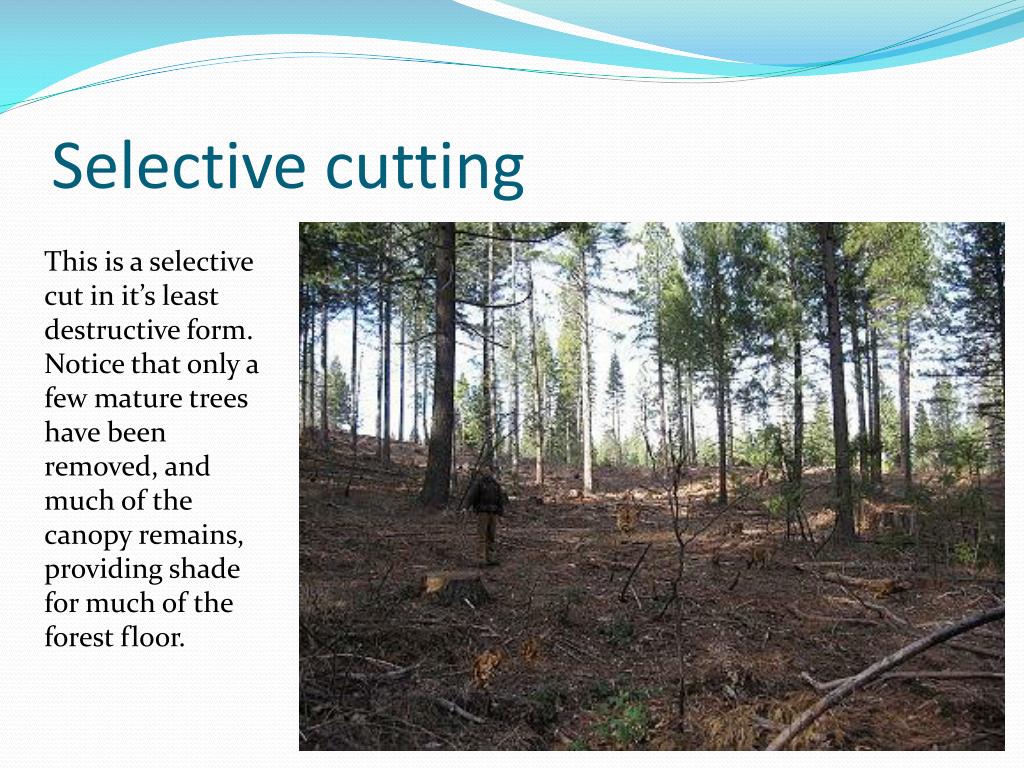 Selective cutting

This is a selective cut in it’s least destructive form. Notice that only a few mature trees have been removed, and much of the canopy remains, providing shade for much of the forest floor.